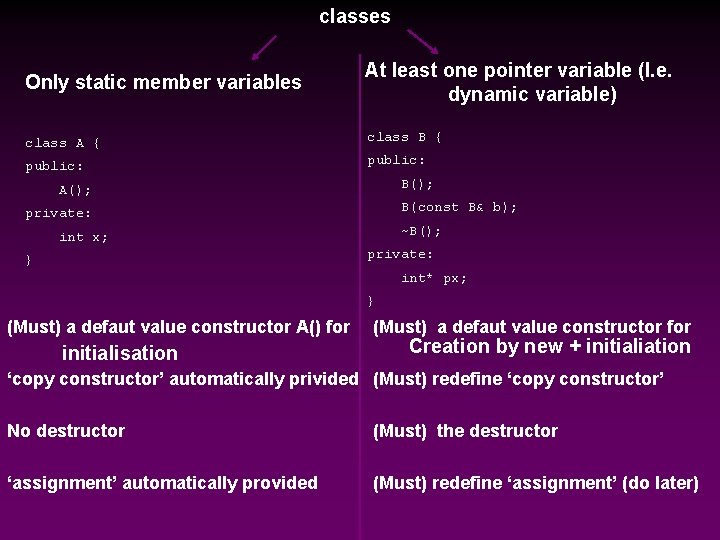 classes

Only static member variables

class A {
public:
A();
private:
int x;
}

(Must) a defaut value constructor A() for initialisation

'copy constructor' automatically privided

No destructor

'assignment' automatically provided

At least one pointer variable (I.e. dynamic variable)

class B {
public:
B();
B(const B& b);
~B();
private:
int* px;
}

(Must) a defaut value constructor for Creation by new + initialiation

(Must) redefine 'copy constructor'

(Must) the destructor

(Must) redefine 'assignment' (do later)